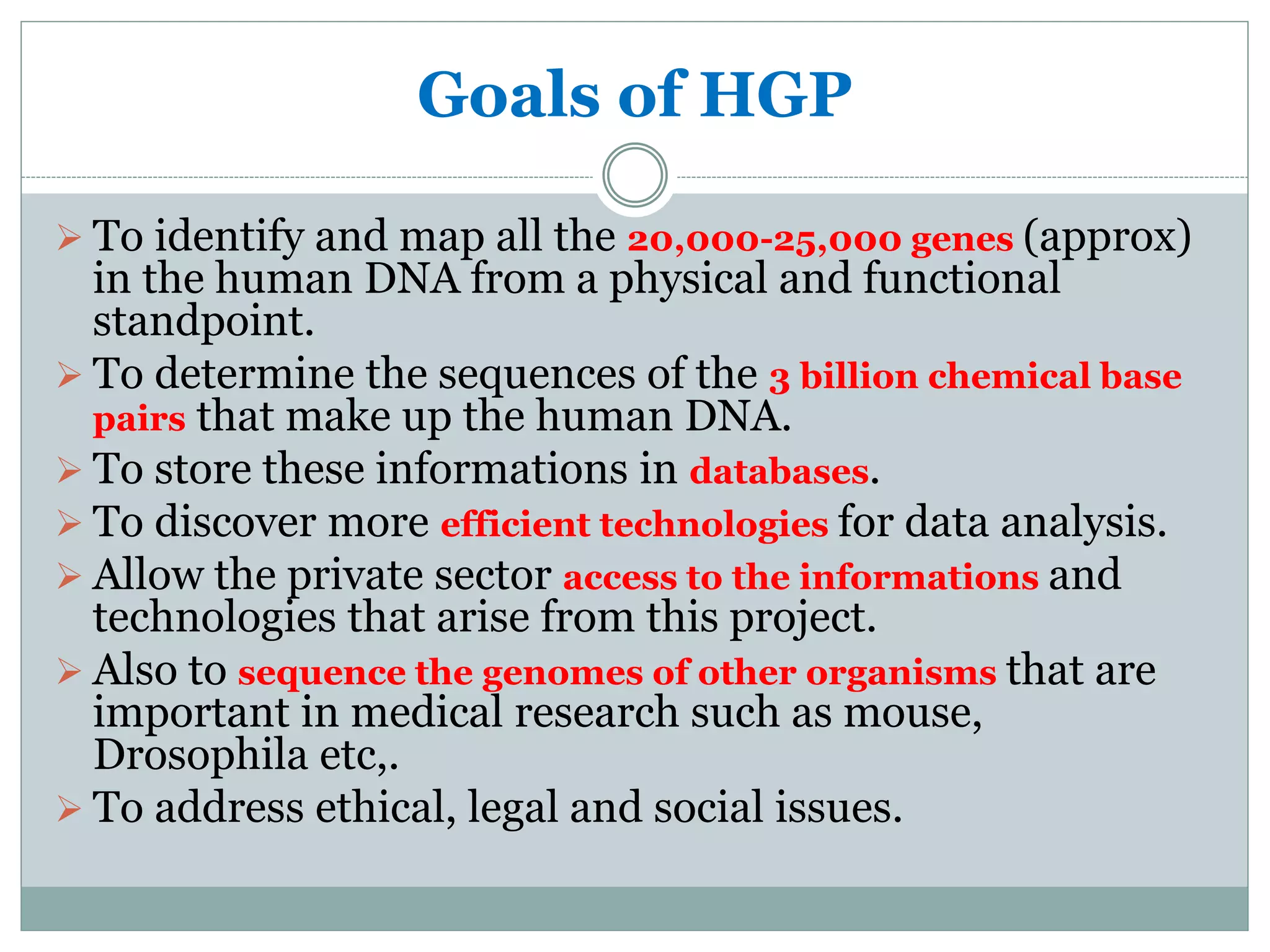 Goals of HGP

➢ To identify and map all the 20,000-25,000 genes (approx) in the human DNA from a physical and functional standpoint.

➢ To determine the sequences of the 3 billion chemical base pairs that make up the human DNA.

➢ To store these informations in databases.

➢ To discover more efficient technologies for data analysis.

➢ Allow the private sector access to the informations and technologies that arise from this project.

➢ Also to sequence the genomes of other organisms that are important in medical research such as mouse, Drosophila etc,.

➢ To address ethical, legal and social issues.